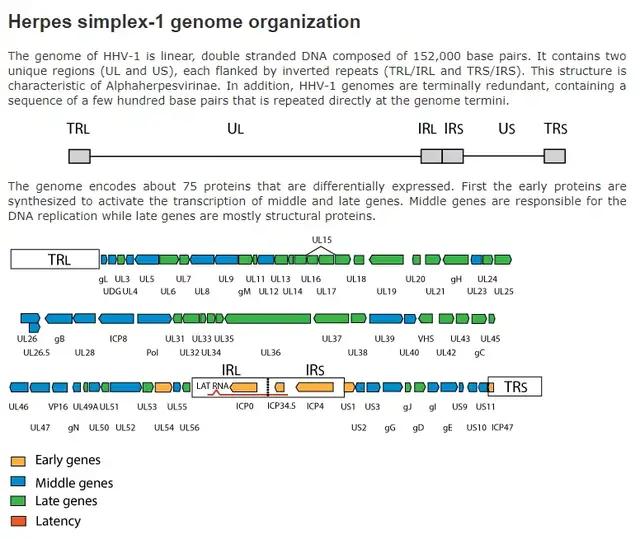 Herpes simplex-1 genome organization

The genome of HHV-1 is linear, double stranded DNA composed of 152,000 base pairs. It contains two unique regions (UL and US), each flanked by inverted repeats (TRL/IRL and TRS/IRS). This structure is characteristic of Alphaherpesvirinae. In addition, HHV-1 genomes are terminally redundant, containing a sequence of a few hundred base pairs that is repeated directly at the genome termini.

TRL UL IRL IRS US TRS

The genome encodes about 75 proteins that are differentially expressed. First the early proteins are synthesized to activate the transcription of middle and late genes. Middle genes are responsible for the DNA replication while late genes are mostly structural proteins.

UL15

TRL

gL UL3 UL5 UL7 UL9 UL11 UL13 UL16 UL18 UL20 gH UL24
UDG UL4 UL6 UL8 gM UL12 UL14 UL17 UL19 UL21 UL23 UL25

UL26 gB ICP8 UL31 UL33 UL35 UL37 UL39 VHS UL43 UL45
UL26.5 UL28 Pol UL32 UL34 UL36 UL38 UL40 UL42 gC

IRL IRS

LAT RNA

TRS

UL46 VP16 UL49A UL51 UL53 UL55 ICP0 ICP34.5 ICP4 US1 US3 gJ gI US9 US11
UL47 gN UL50 UL52 UL54 UL56 US2 gG gD gE US10 ICP47

Early genes
Middle genes
Late genes
Latency